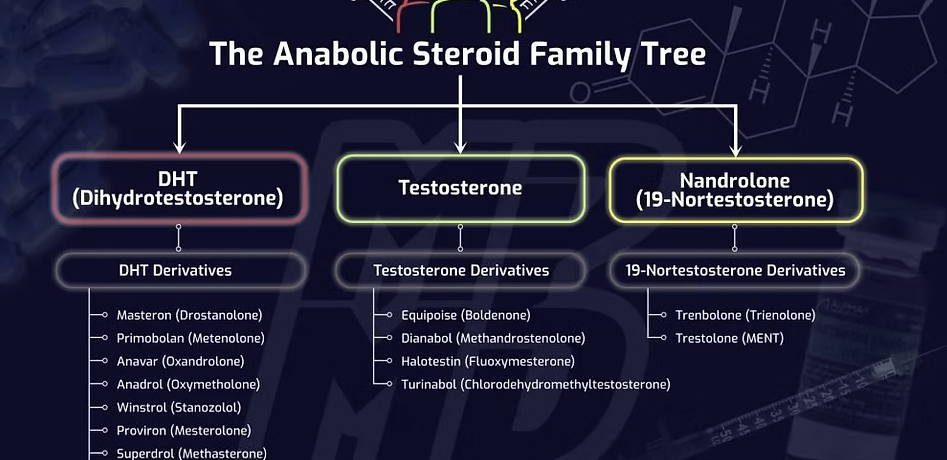 The Anabolic Steroid Family Tree

DHT (Dihydrotestosterone)

DHT Derivatives

Masteron (Drostanolone)
Primobolan (Metenolone)
Anavar (Oxandrolone)
Anadrol (Oxymetholone)
Winstrol (Stanozolol)
Proviron (Mesterolone)
Superdrol (Methasterone)

Testosterone

Testosterone Derivatives

Equipoise (Boldenone)
Dianabol (Methandrostenolone)
Halotestin (Fluoxymesterone)
Turinabol (Chlorodehydromethyltestosterone)

Nandrolone (19-Nortestosterone)

19-Nortestosterone Derivatives

Trenbolone (Trienolone)
Trestolone (MENT)